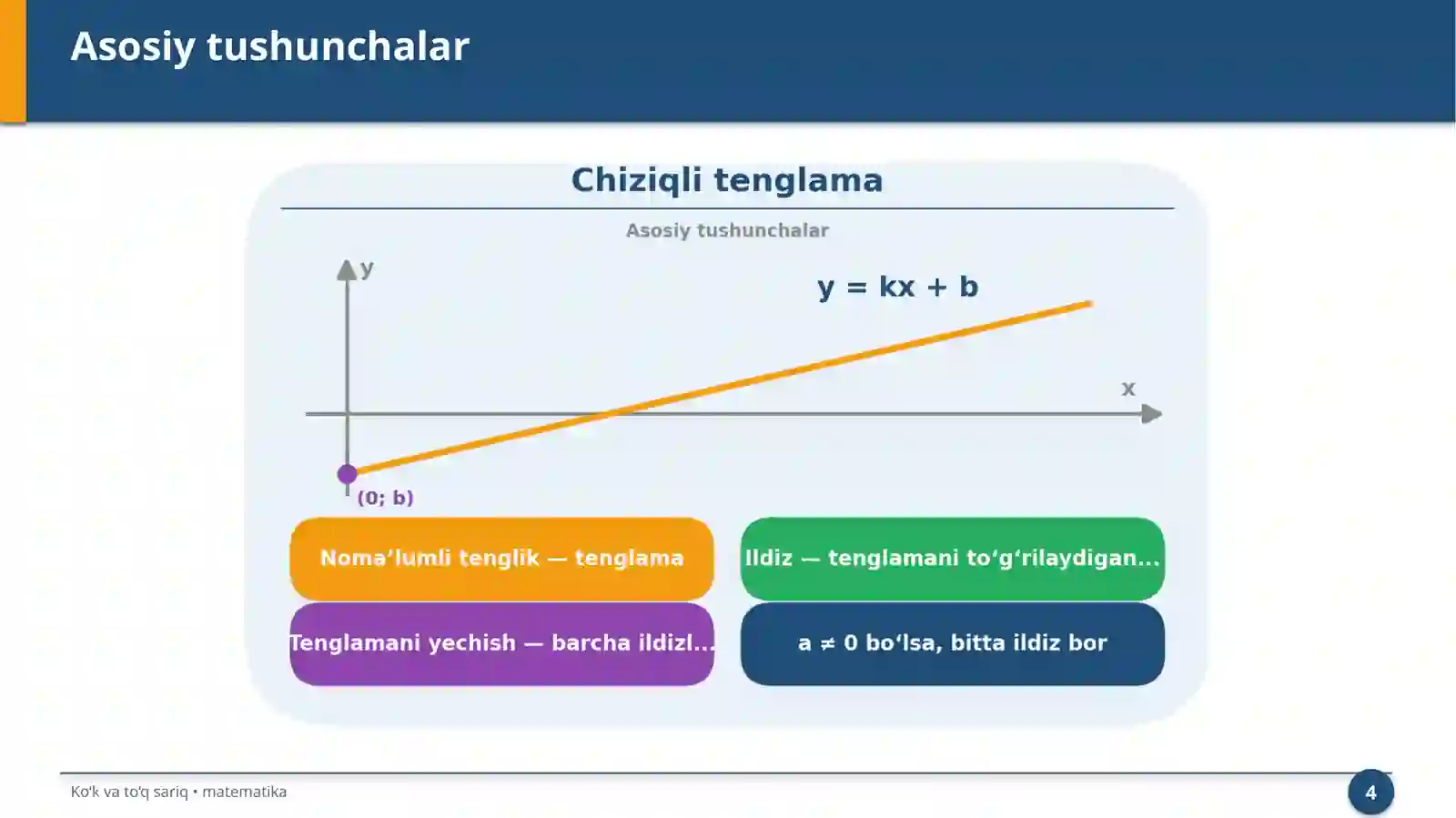 Asosiy tushunchalar

Chiziqli tenglama

Asosiy tushunchalar

y

$y = kx + b$

x

(0; b)

Noma’lumli tenglik — tenglama

Ildiz — tenglamani to‘g‘rilaydigan...

Tenglamani yechish — barcha ildizl...

$a \neq 0$ bo‘lsa, bitta ildiz bor

Ko‘k va to‘q sariq • matematika

4